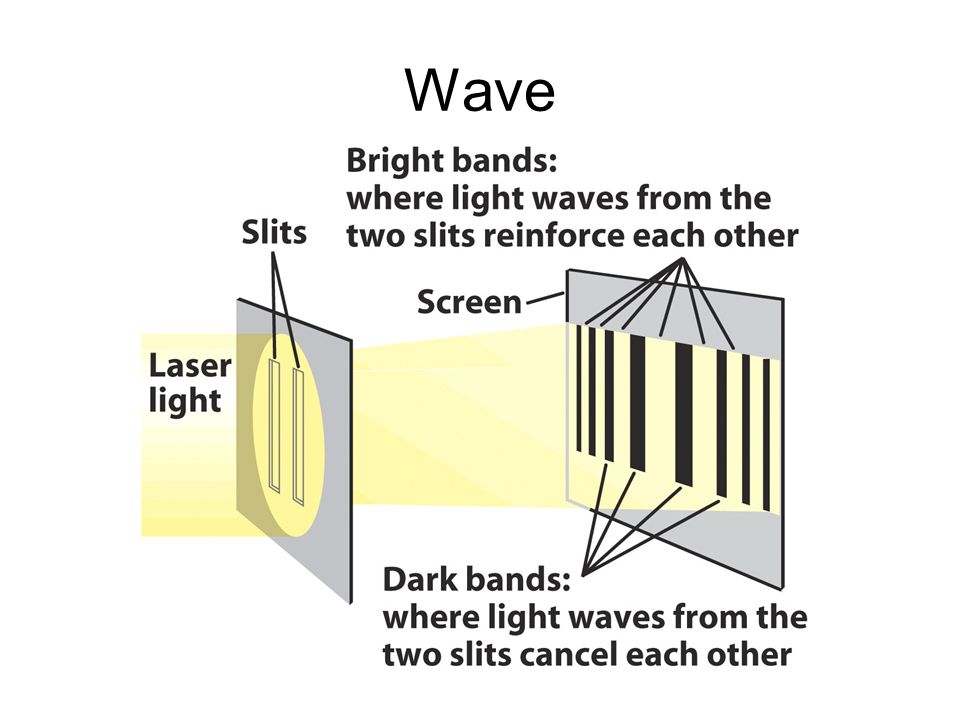 Wave

Bright bands:
where light waves from the two slits reinforce each other

Slits

Screen

Laser light

Dark bands:
where light waves from the two slits cancel each other